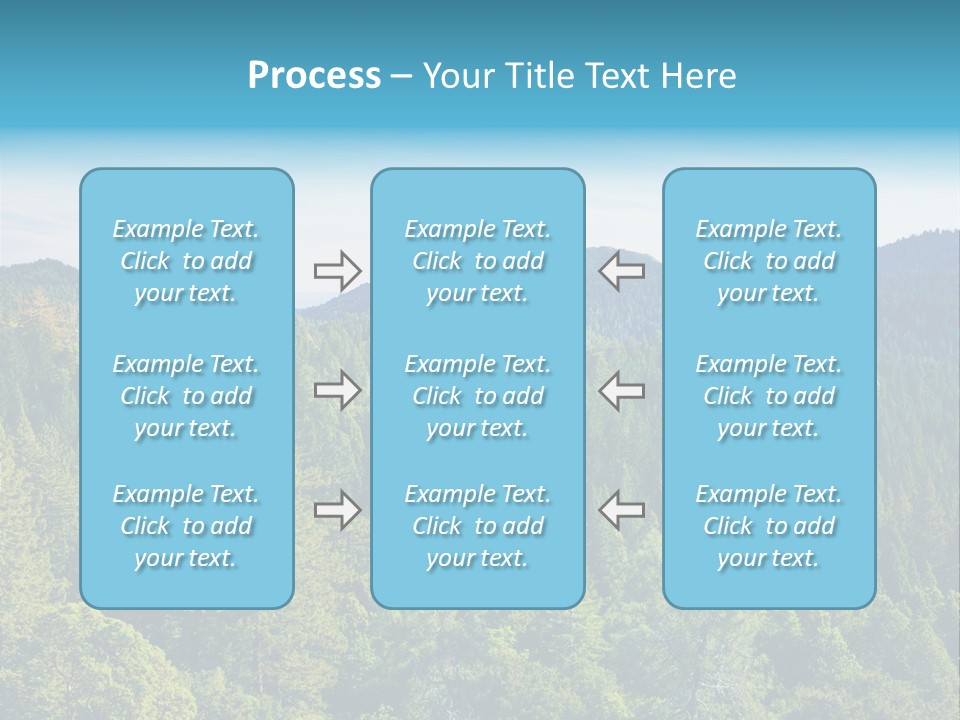 Process – Your Title Text Here

Example Text. Click to add your text.

Example Text. Click to add your text.

Example Text. Click to add your text.

Example Text. Click to add your text.

Example Text. Click to add your text.

Example Text. Click to add your text.

Example Text. Click to add your text.

Example Text. Click to add your text.

Example Text. Click to add your text.